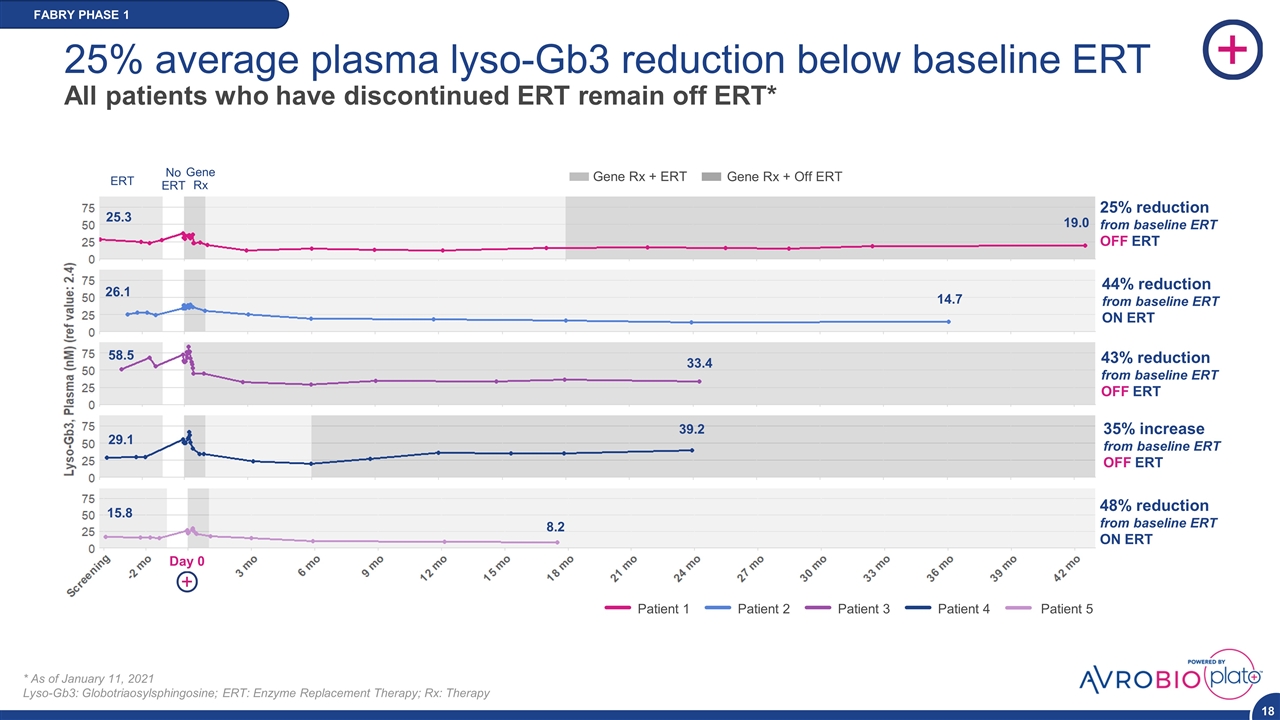 FABRY PHASE 1

25% average plasma lyso-Gb3 reduction below baseline ERT
All patients who have discontinued ERT remain off ERT*

ERT
No ERT
Gene Rx
Gene Rx + ERT
Gene Rx + Off ERT

Lyso-Gb3, Plasma (nM) (ref value: 2.4)

75
50
25
0
25.3
19.0
25% reduction from baseline ERT OFF ERT

75
50
25
0
26.1
14.7
44% reduction from baseline ERT ON ERT

75
50
25
0
58.5
33.4
43% reduction from baseline ERT OFF ERT

75
50
25
0
29.1
39.2
35% increase from baseline ERT OFF ERT

75
50
25
0
15.8
8.2
48% reduction from baseline ERT ON ERT

Screening
-2 mo
Day 0
3 mo
6 mo
9 mo
12 mo
15 mo
18 mo
21 mo
24 mo
27 mo
30 mo
33 mo
36 mo
39 mo
42 mo

Patient 1
Patient 2
Patient 3
Patient 4
Patient 5

* As of January 11, 2021
Lyso-Gb3: Globotriaosylsphingosine; ERT: Enzyme Replacement Therapy; Rx: Therapy

POWERED BY
AVROBIO plato

18